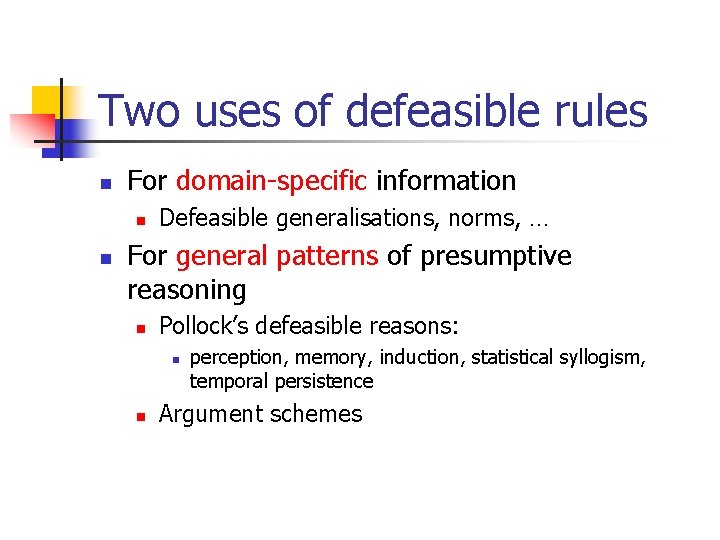 Two uses of defeasible rules

For domain-specific information

Defeasible generalisations, norms, …

For general patterns of presumptive reasoning

Pollock's defeasible reasons:

perception, memory, induction, statistical syllogism, temporal persistence

Argument schemes